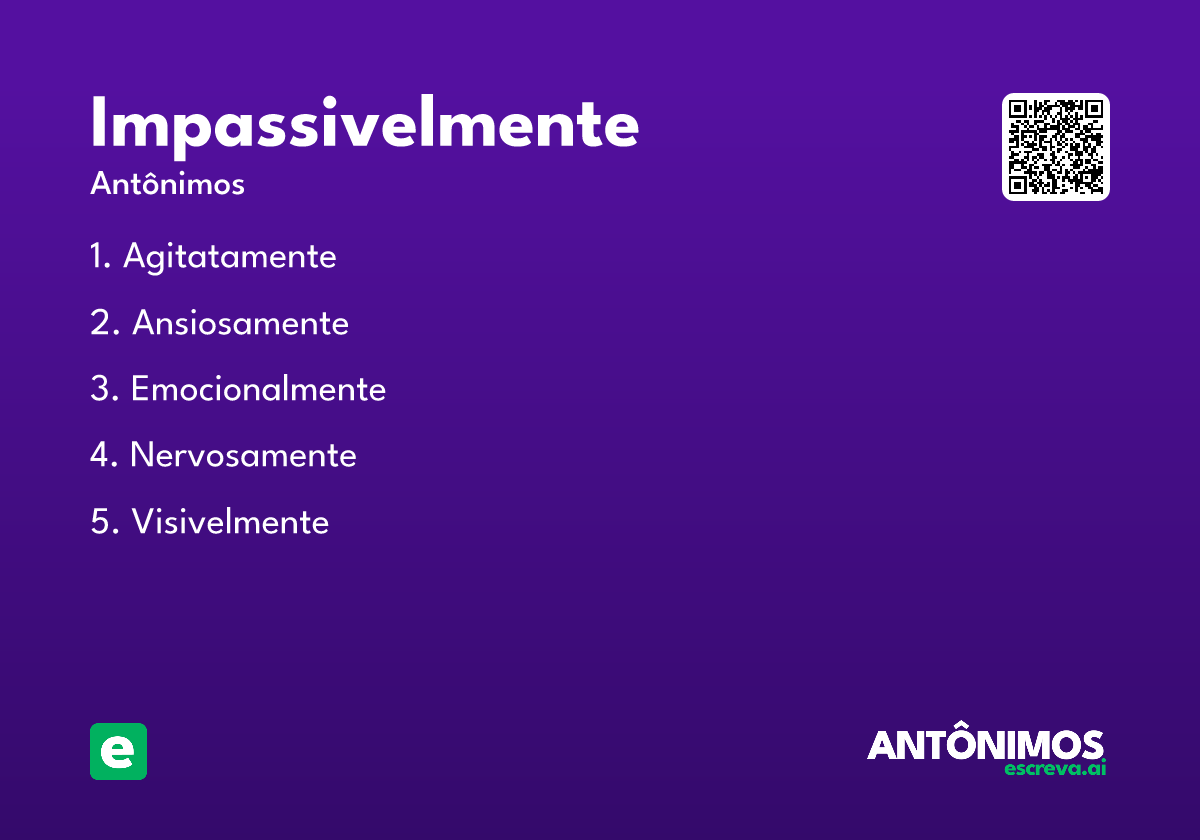 Impassivelmente

Antônimos

1. Agitatamente

2. Ansiosamente

3. Emocionalmente

4. Nervosamente

5. Visivelmente

e

ANTÔNIMOS
escreva.ai